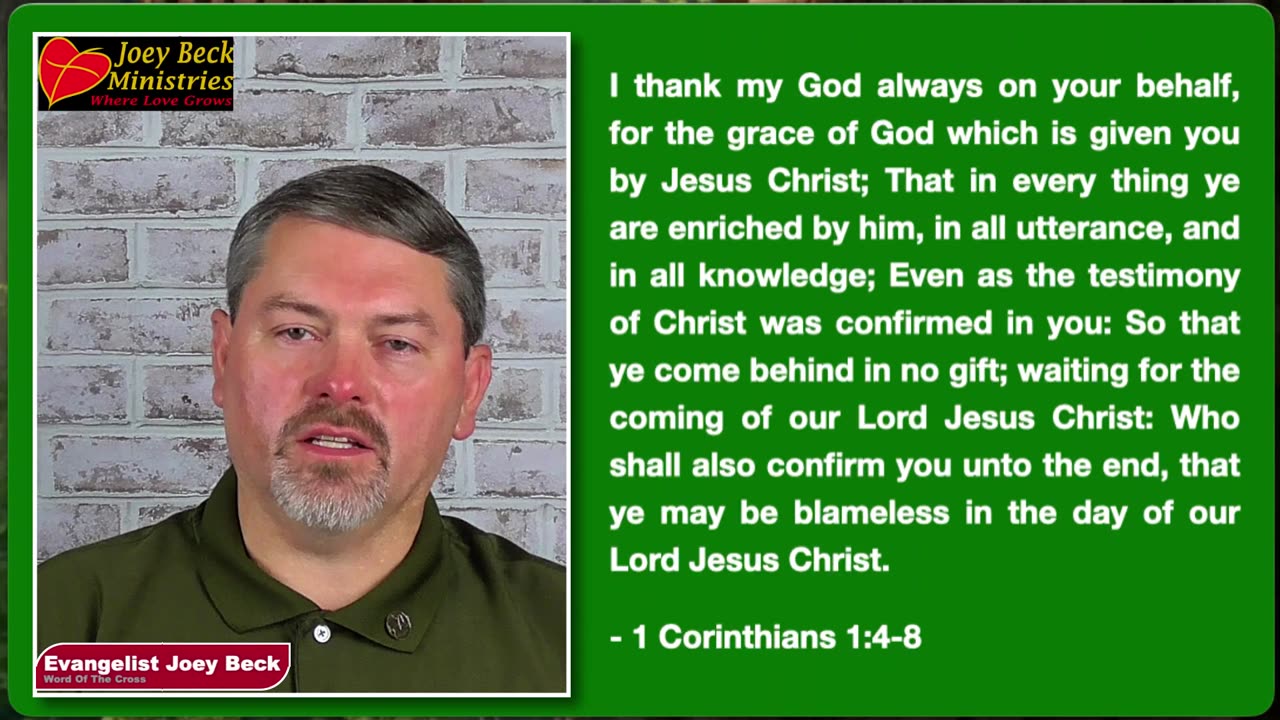 Joey Beck Ministries
Where Love Grows

Evangelist Joey Beck
Word Of The Cross

I thank my God always on your behalf, for the grace of God which is given you by Jesus Christ; That in every thing ye are enriched by him, in all utterance, and in all knowledge; Even as the testimony of Christ was confirmed in you: So that ye come behind in no gift; waiting for the coming of our Lord Jesus Christ: Who shall also confirm you unto the end, that ye may be blameless in the day of our Lord Jesus Christ.

- 1 Corinthians 1:4-8